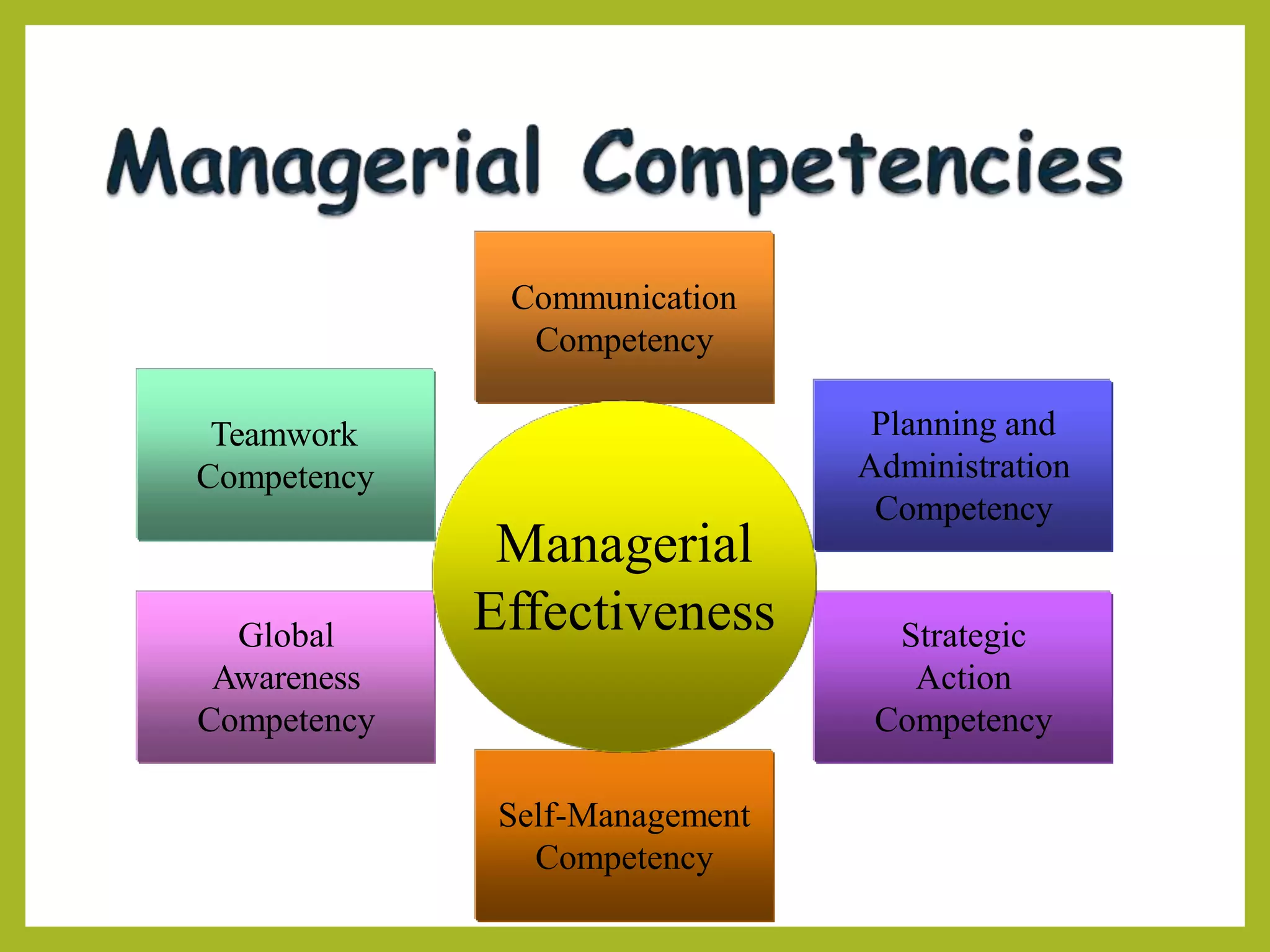 Managerial Competencies

Communication Competency

Teamwork Competency

Planning and Administration Competency

Managerial Effectiveness

Global Awareness Competency

Strategic Action Competency

Self-Management Competency